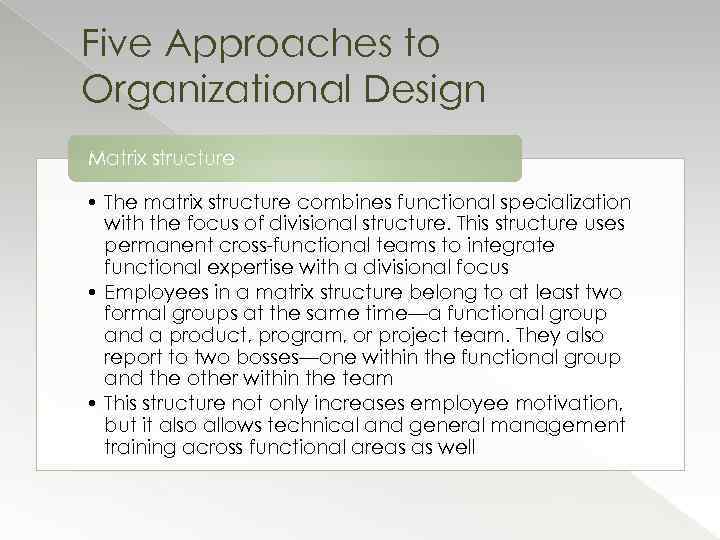 Five Approaches to Organizational Design

Matrix structure

• The matrix structure combines functional specialization with the focus of divisional structure. This structure uses permanent cross-functional teams to integrate functional expertise with a divisional focus
• Employees in a matrix structure belong to at least two formal groups at the same time—a functional group and a product, program, or project team. They also report to two bosses—one within the functional group and the other within the team
• This structure not only increases employee motivation, but it also allows technical and general management training across functional areas as well